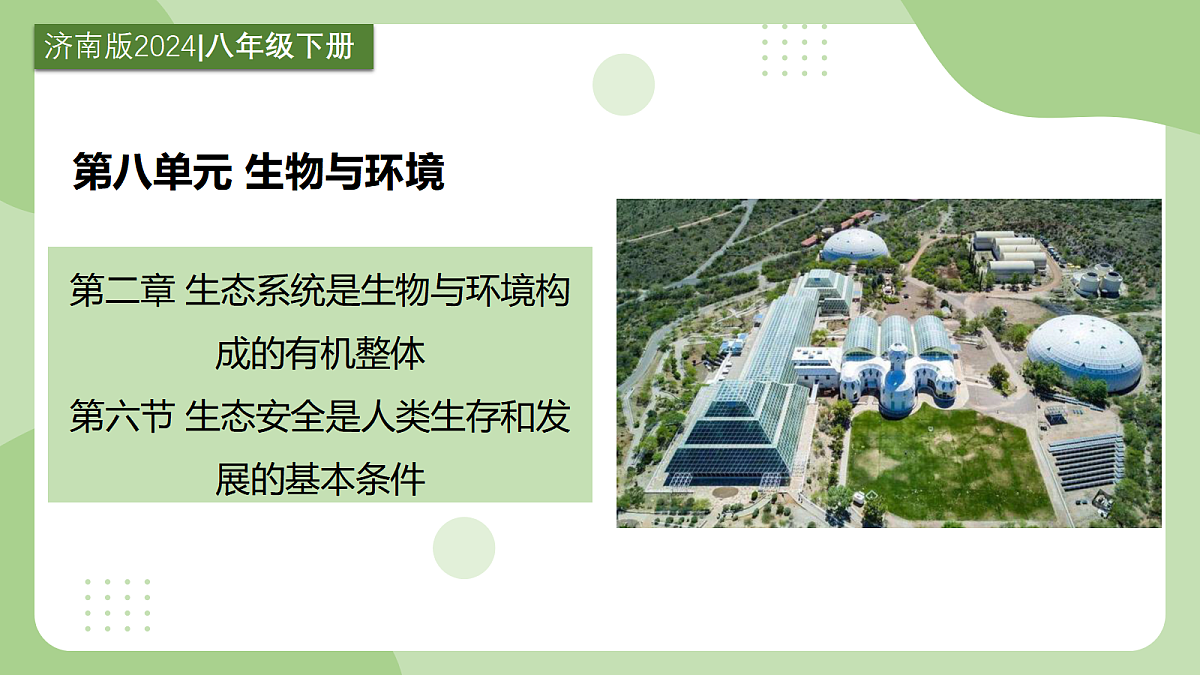 济南版2024|八年级下册

第八单元 生物与环境

第二章 生态系统是生物与环境构成的有机整体
第六节 生态安全是人类生存和发展的基本条件